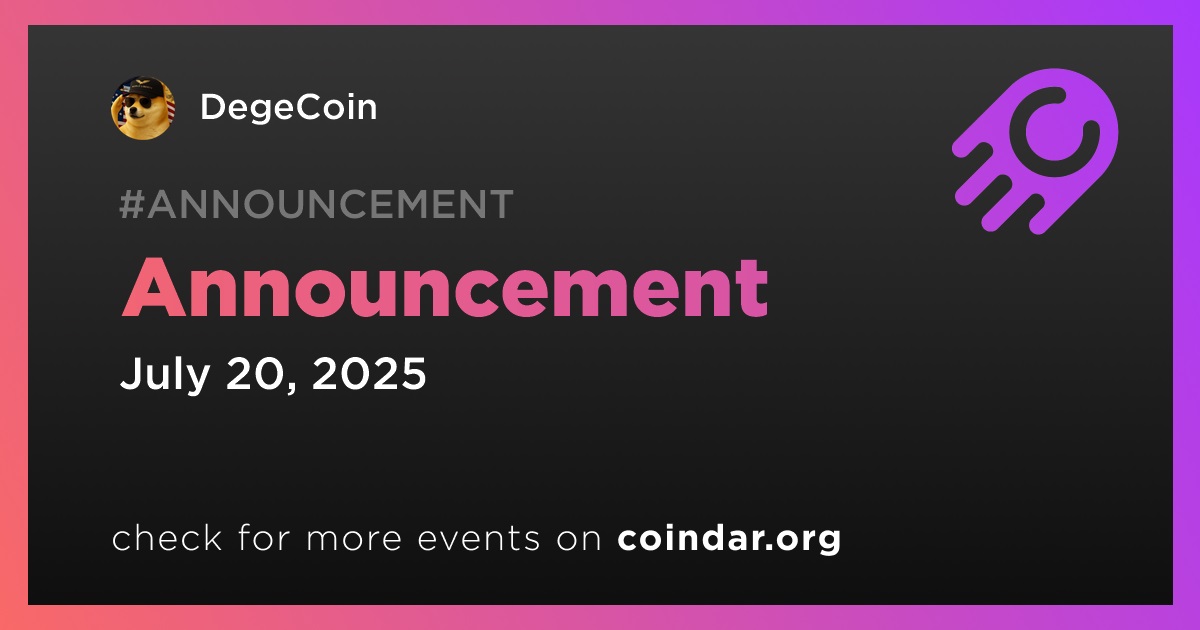 DegeCoin

#ANNOUNCEMENT

Announcement

July 20, 2025

check for more events on coindar.org